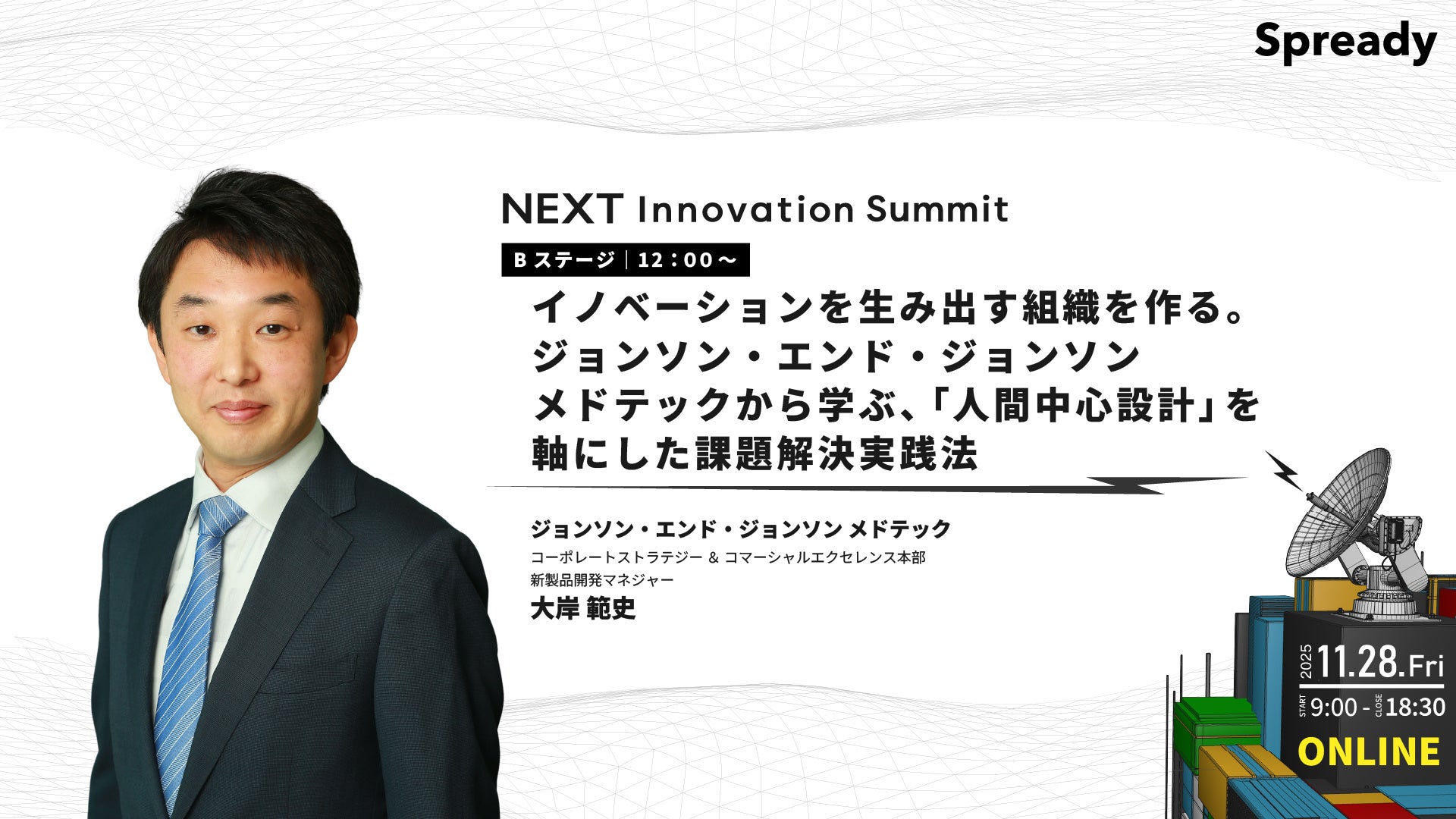 Spready

NEXT Innovation Summit

B ステージ｜12：00～

イノベーションを生み出す組織を作る。
ジョンソン・エンド・ジョンソン
メドテックから学ぶ、「人間中心設計」を
軸にした課題解決実践法

ジョンソン・エンド・ジョンソン メドテック
コーポレートストラテジー & コマーシャルエクセレンス本部
新製品開発マネジャー
大岸 範史

2025 11.28.Fri
START 9:00 - CLOSE 18:30
ONLINE